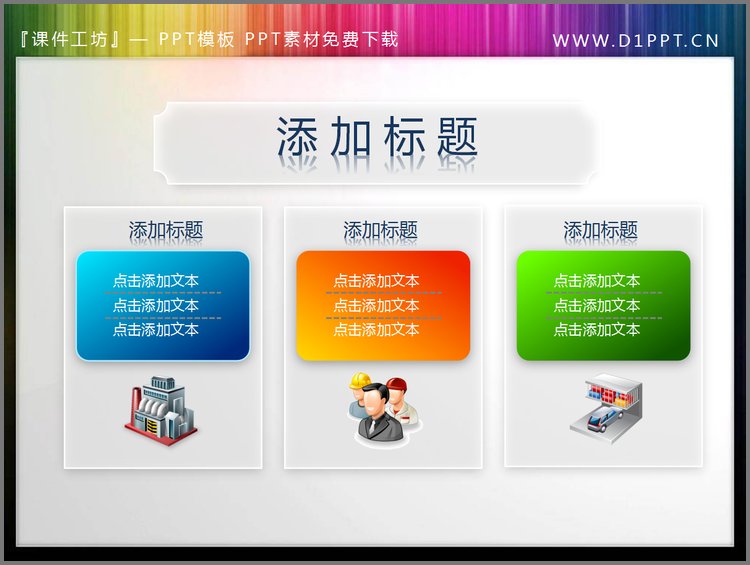 『课件工坊』— PPT模板 PPT素材免费下载

WWW.D1PPT.CN

添加标题

添加标题

点击添加文本
点击添加文本
点击添加文本

添加标题

点击添加文本
点击添加文本
点击添加文本

添加标题

点击添加文本
点击添加文本
点击添加文本